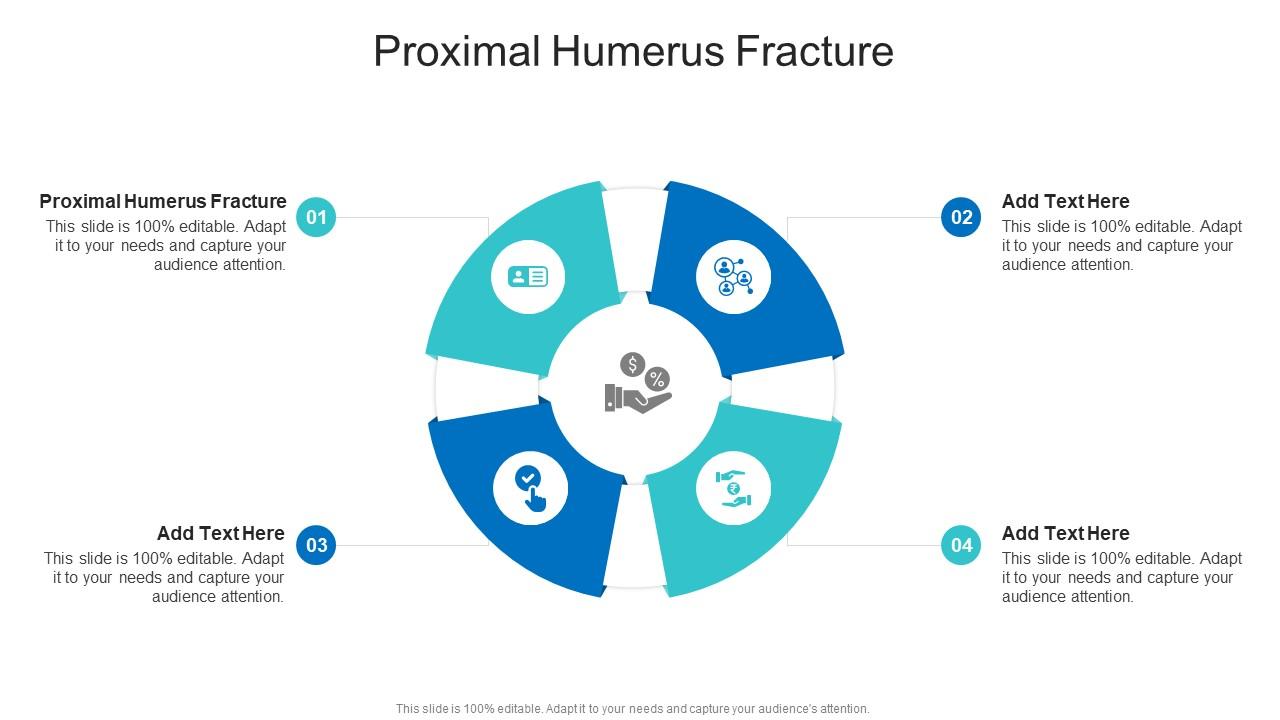 Proximal Humerus Fracture

Proximal Humerus Fracture
This slide is 100% editable. Adapt it to your needs and capture your audience attention.

01

02

Add Text Here
This slide is 100% editable. Adapt it to your needs and capture your audience attention.

Add Text Here
This slide is 100% editable. Adapt it to your needs and capture your audience attention.

03

04

Add Text Here
This slide is 100% editable. Adapt it to your needs and capture your audience attention.

This slide is 100% editable. Adapt it to your needs and capture your audience's attention.